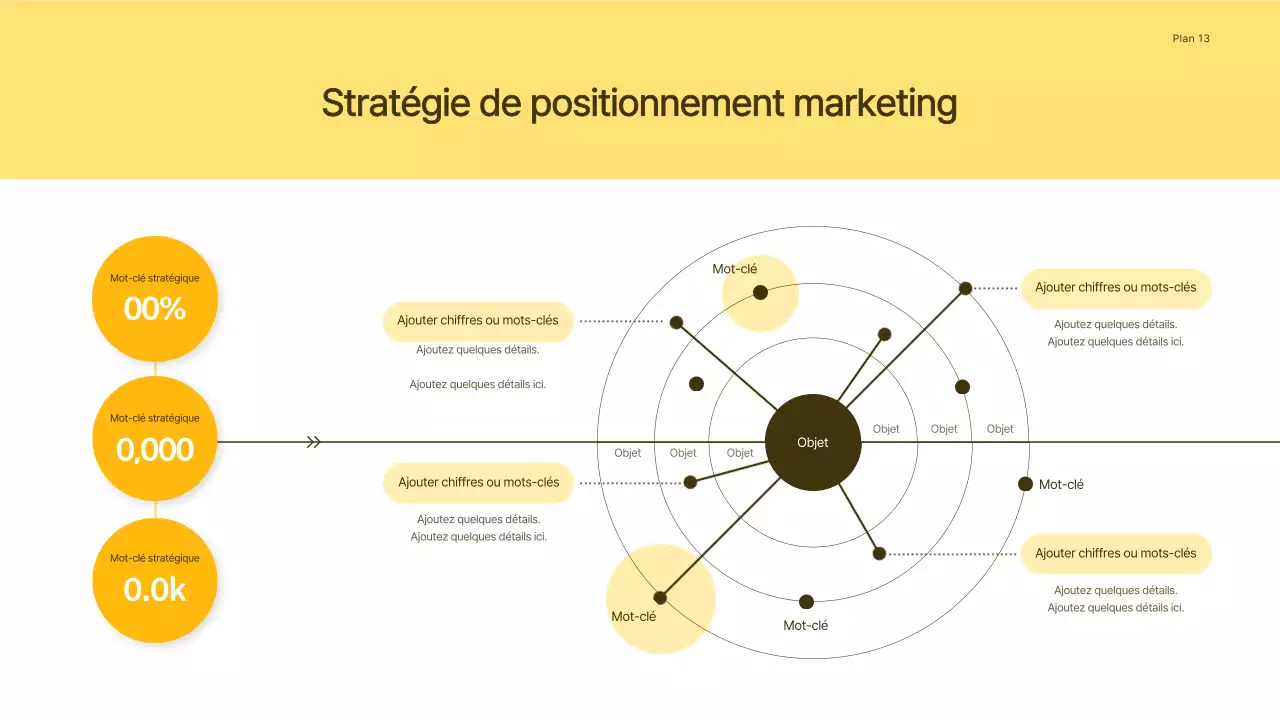 Plan 13

Stratégie de positionnement marketing

Mot-clé stratégique
00%

Mot-clé stratégique
0,000

Mot-clé stratégique
0.0k

Ajouter chiffres ou mots-clés
Ajoutez quelques détails.
Ajoutez quelques détails ici.

Ajouter chiffres ou mots-clés
Ajoutez quelques détails.
Ajoutez quelques détails ici.

Mot-clé

Objet Objet Objet Objet Objet Objet Objet

Mot-clé

Mot-clé

Mot-clé

Ajouter chiffres ou mots-clés
Ajoutez quelques détails.
Ajoutez quelques détails ici.

Ajouter chiffres ou mots-clés
Ajoutez quelques détails.
Ajoutez quelques détails ici.